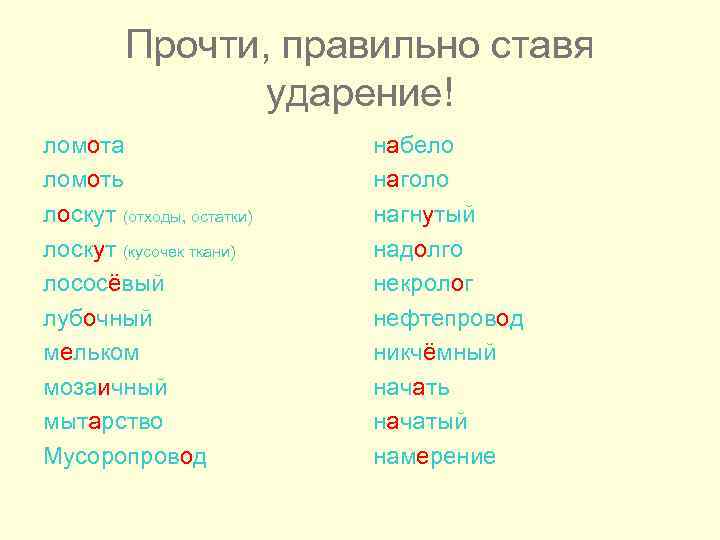 Прочти, правильно ставя ударение!

ломота
ломоть
лоскут (отходы, остатки)
лоскут (кусочек ткани)
лососёвый
лубочный
мельком
мозаичный
мытарство
Мусоропровод

набело
наголо
нагнутый
надолго
некролог
нефтепровод
никчёмный
начать
начатый
намерение